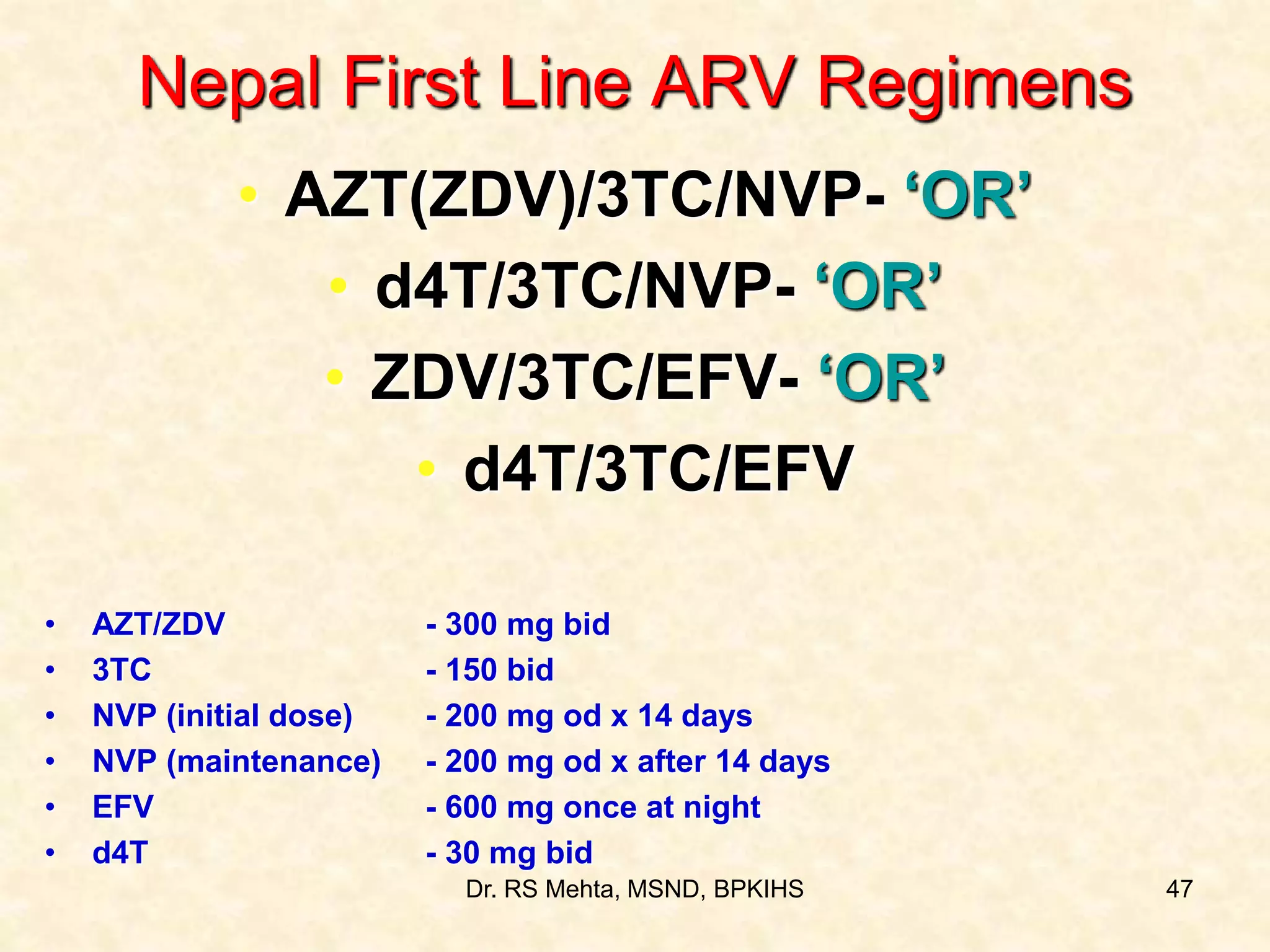 Nepal First Line ARV Regimens

• AZT(ZDV)/3TC/NVP- ‘OR’
• d4T/3TC/NVP- ‘OR’
• ZDV/3TC/EFV- ‘OR’
• d4T/3TC/EFV

• AZT/ZDV - 300 mg bid
• 3TC - 150 bid
• NVP (initial dose) - 200 mg od x 14 days
• NVP (maintenance) - 200 mg od x after 14 days
• EFV - 600 mg once at night
• d4T - 30 mg bid

Dr. RS Mehta, MSND, BPKIHS

47